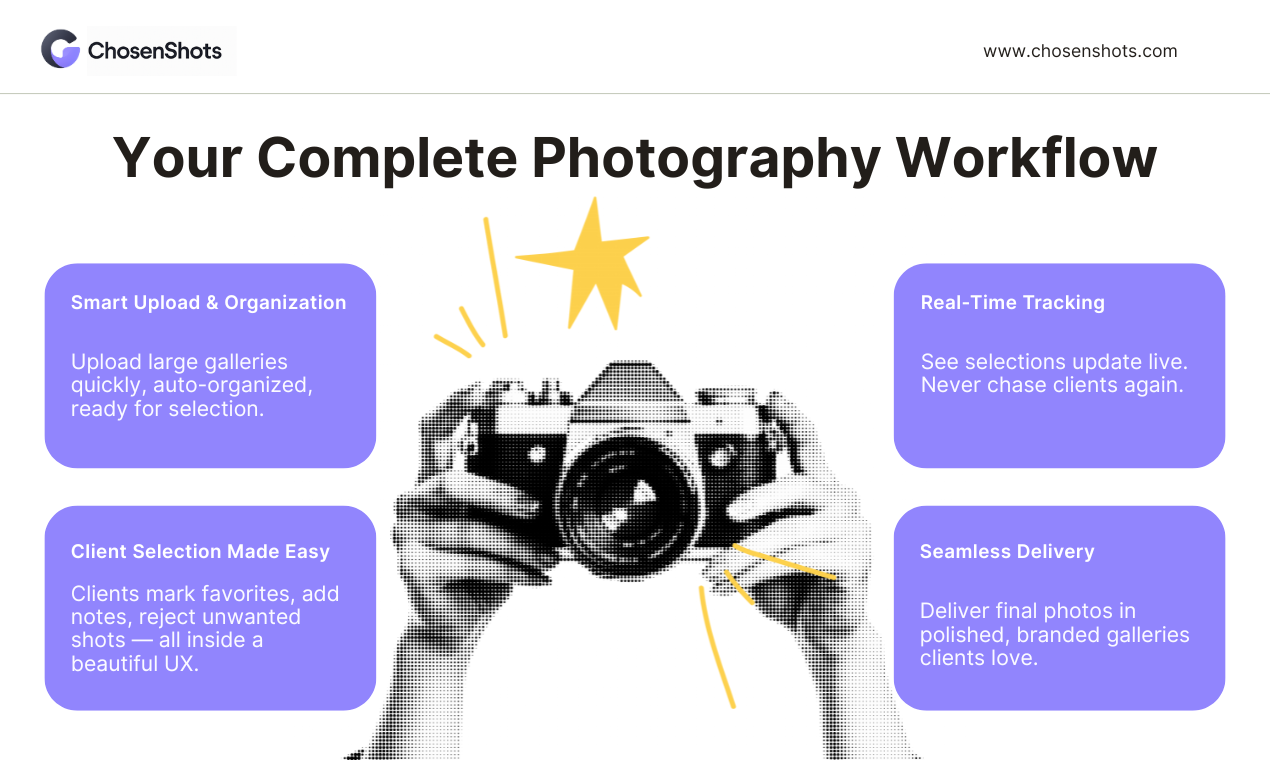 ChosenShots

www.chosenshots.com

Your Complete Photography Workflow

Smart Upload & Organization

Upload large galleries quickly, auto-organized, ready for selection.

Client Selection Made Easy

Clients mark favorites, add notes, reject unwanted shots — all inside a beautiful UX.

Real-Time Tracking

See selections update live. Never chase clients again.

Seamless Delivery

Deliver final photos in polished, branded galleries clients love.